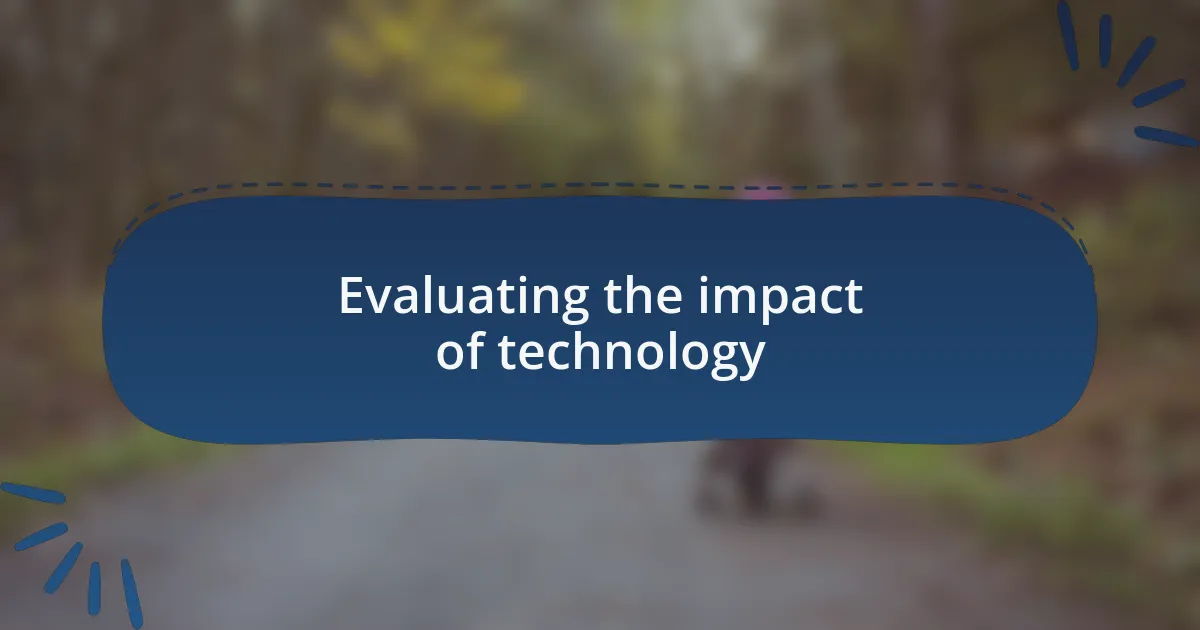 Evaluating the impact of technology